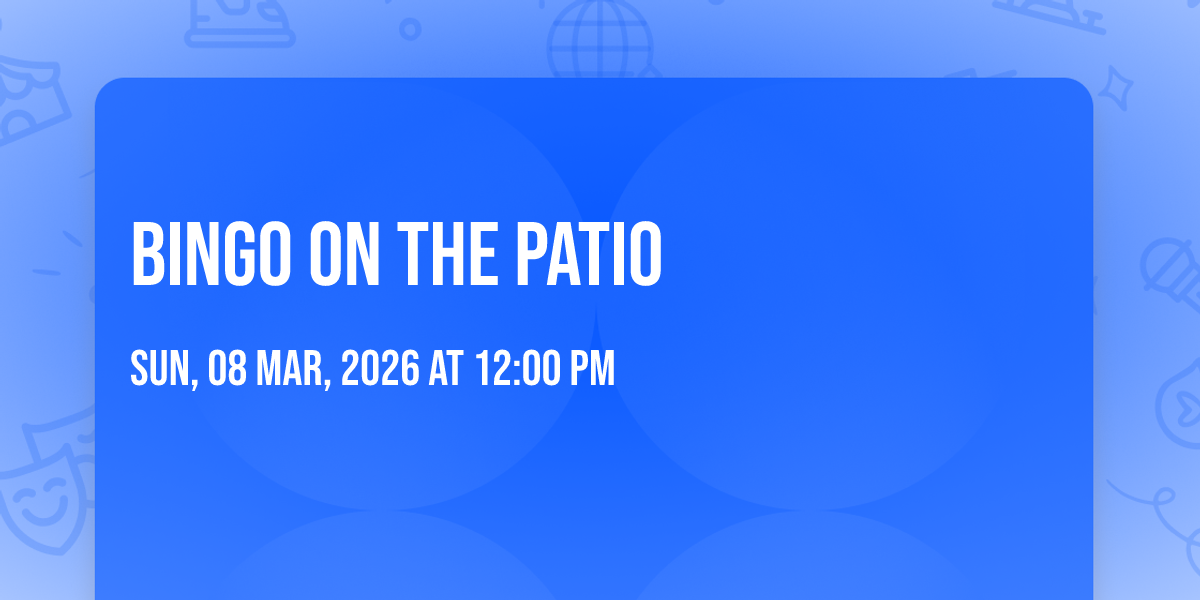 BINGO ON THE PATIO

SUN, 08 MAR, 2026 AT 12:00 PM